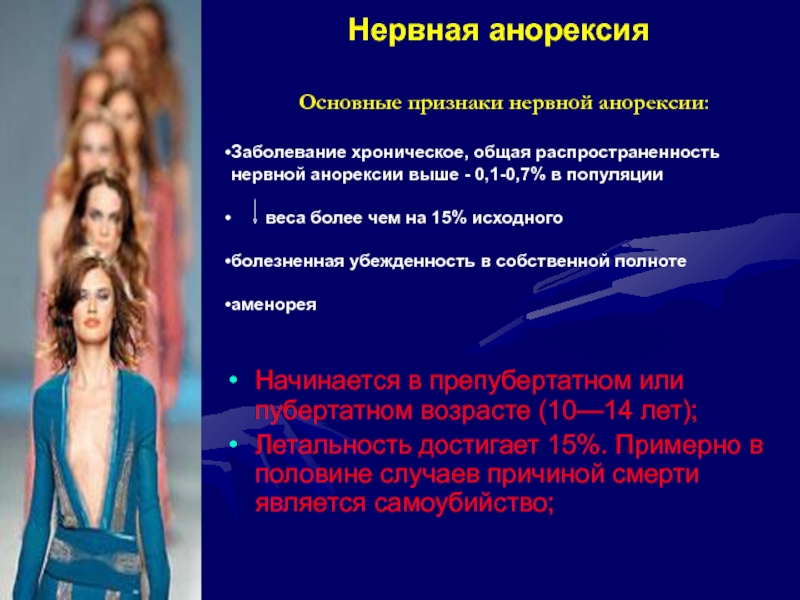 Нервная анорексия

Основные признаки нервной анорексии:

•Заболевание хроническое, общая распространенность нервной анорексии выше - 0,1-0,7% в популяции

• ↓ веса более чем на 15% исходного

•болезненная убежденность в собственной полноте

•аменорея

• Начинается в препубертатном или пубертатном возрасте (10—14 лет);

• Летальность достигает 15%. Примерно в половине случаев причиной смерти является самоубийство;